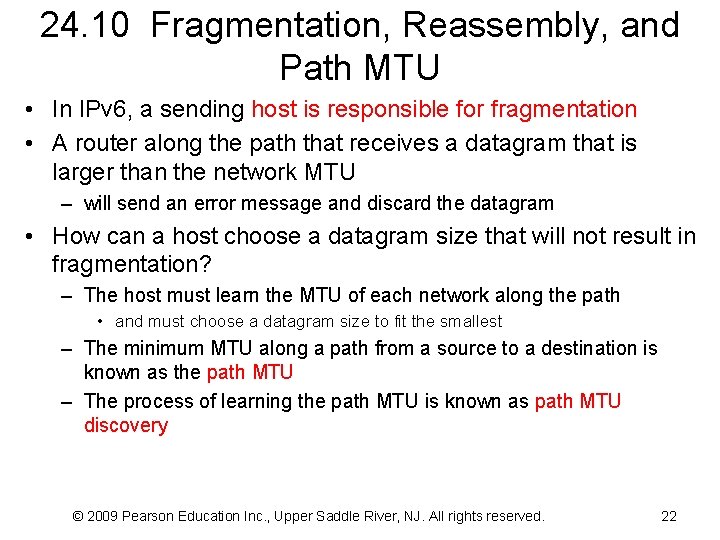 24.10 Fragmentation, Reassembly, and Path MTU

• In IPv6, a sending host is responsible for fragmentation
• A router along the path that receives a datagram that is larger than the network MTU
– will send an error message and discard the datagram
• How can a host choose a datagram size that will not result in fragmentation?
– The host must learn the MTU of each network along the path
• and must choose a datagram size to fit the smallest
– The minimum MTU along a path from a source to a destination is known as the path MTU
– The process of learning the path MTU is known as path MTU discovery

© 2009 Pearson Education Inc., Upper Saddle River, NJ. All rights reserved. 22